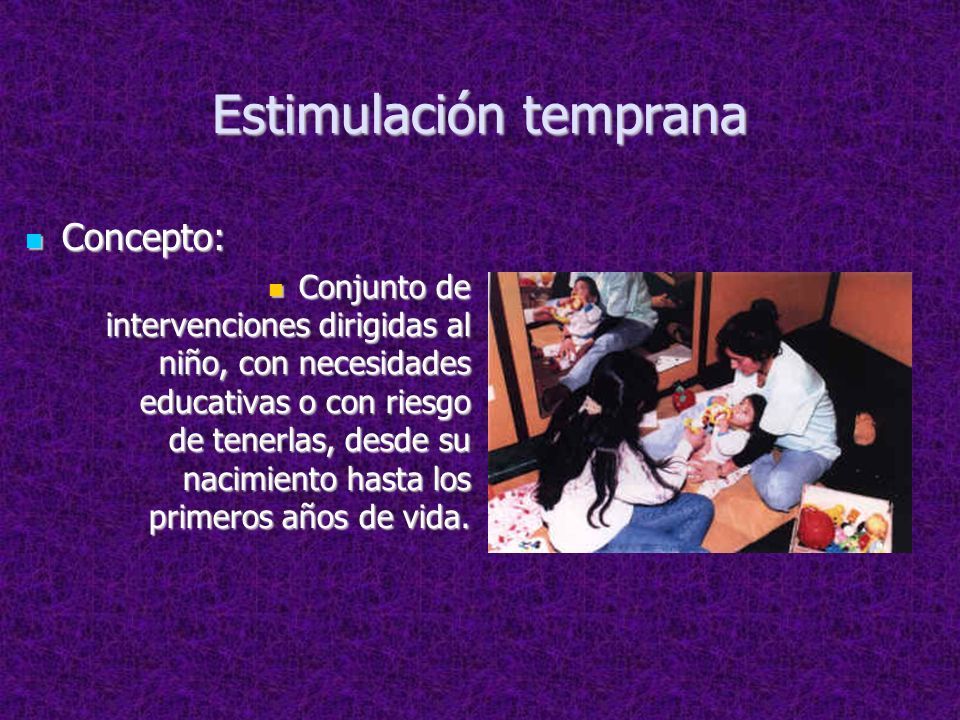 Estimulación temprana

Concepto:

Conjunto de intervenciones dirigidas al niño, con necesidades educativas o con riesgo de tenerlas, desde su nacimiento hasta los primeros años de vida.